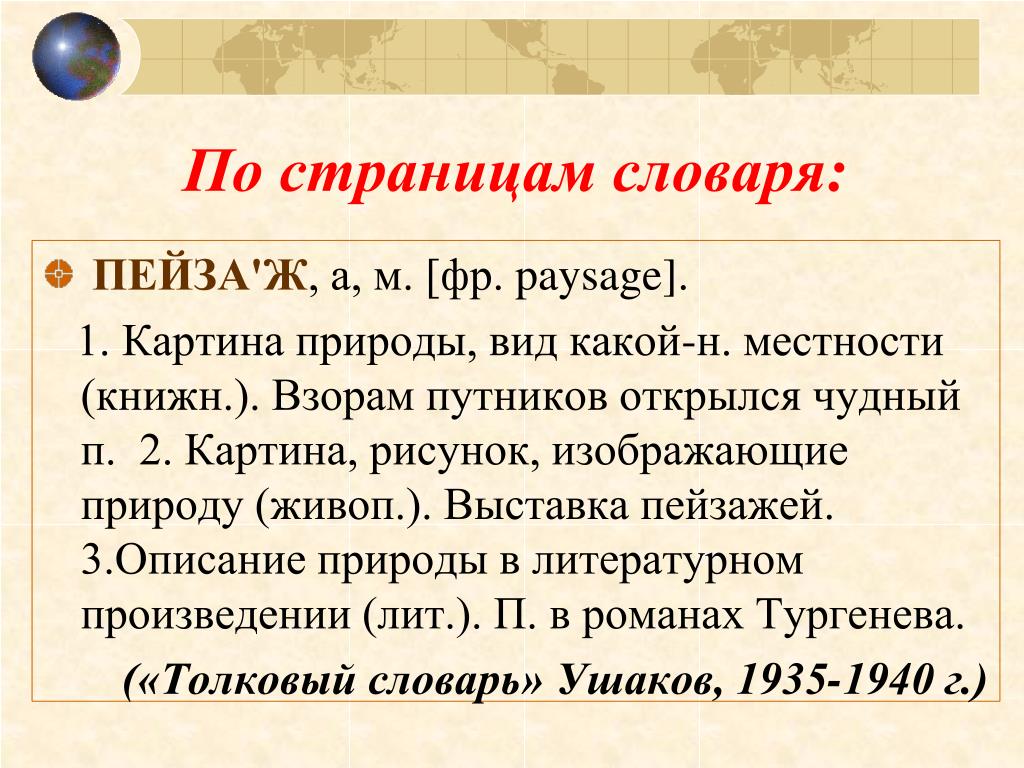 По страницам словаря:

ПЕЙЗА'Ж, а, м. [фр. paysage].

1. Картина природы, вид какой-н. местности (книжн.). Взорам путников открылся чудный п. 2. Картина, рисунок, изображающие природу (живоп.). Выставка пейзажей. 3.Описание природы в литературном произведении (лит.). П. в романах Тургенева.

(«Толковый словарь» Ушаков, 1935-1940 г.)